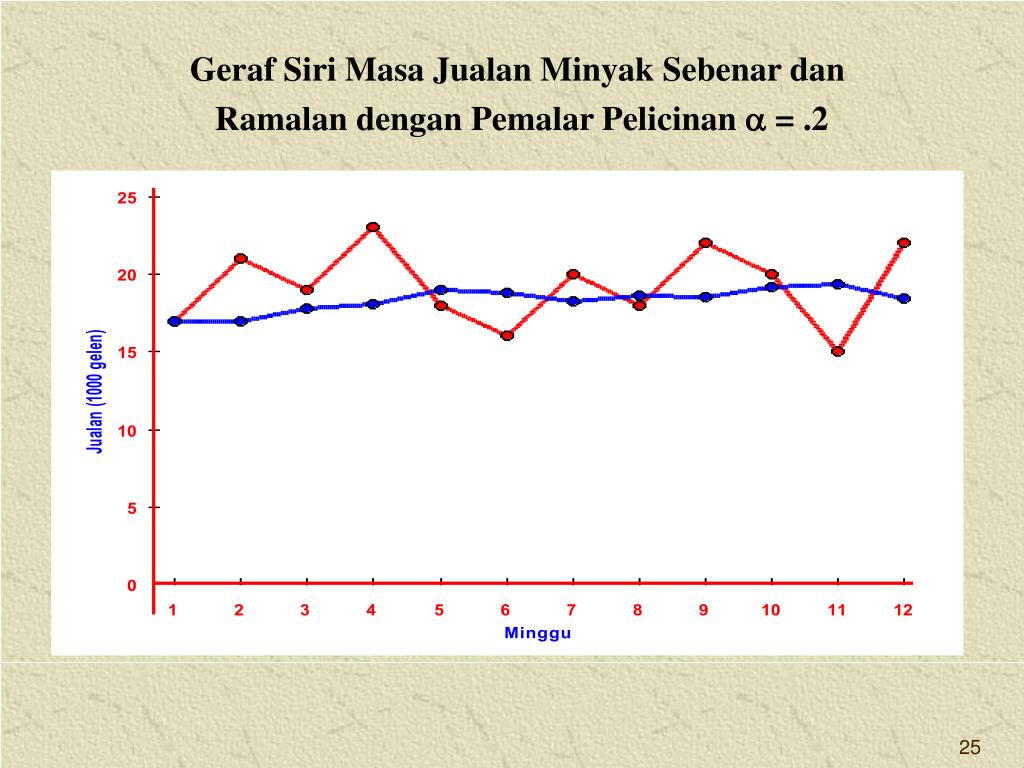 Geraf Siri Masa Jualan Minyak Sebenar dan Ramalan dengan Pemalar Pelicinan $\alpha$ = .2

25
20
15
10
5
0

Jualan (1000 gelen)

1 2 3 4 5 6 7 8 9 10 11 12

Minggu

25